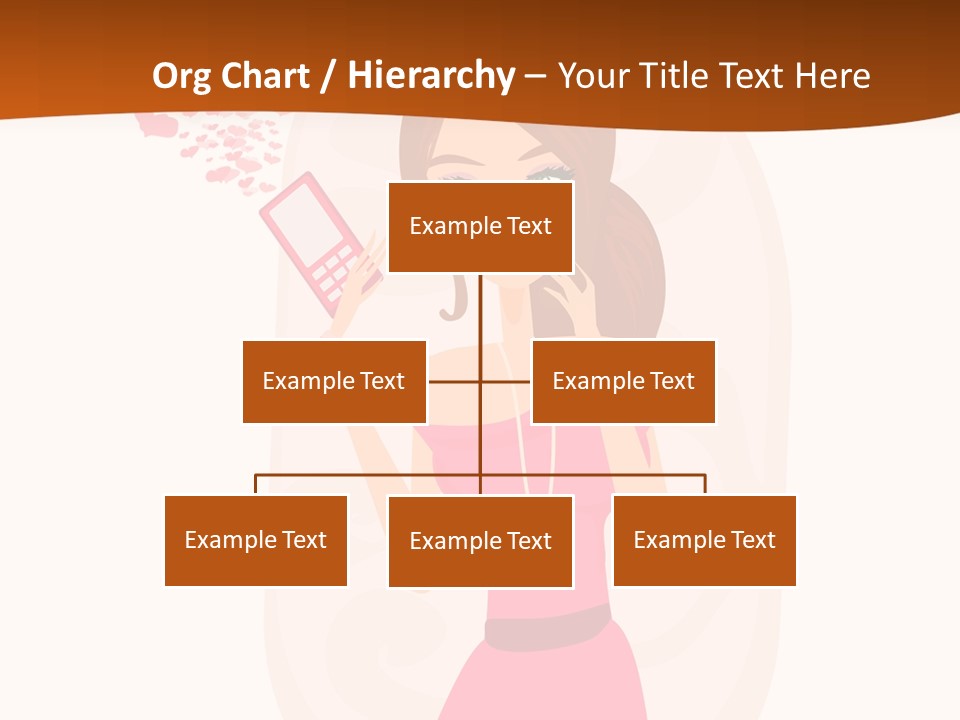 Org Chart / Hierarchy – Your Title Text Here

Example Text

Example Text

Example Text

Example Text

Example Text

Example Text